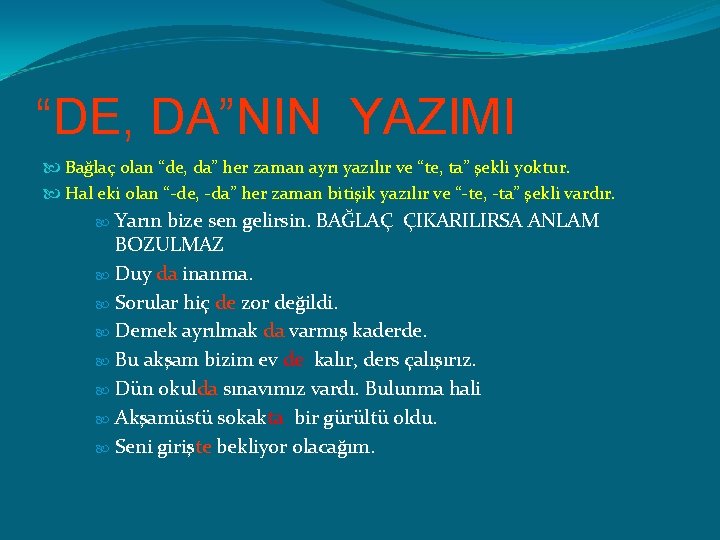 “DE, DA”NIN YAZIMI

Bağlaç olan “de, da” her zaman ayrı yazılır ve “te, ta” şekli yoktur.

Hal eki olan “-de, -da” her zaman bitişik yazılır ve “-te, -ta” şekli vardır.

Yarın bize sen gelirsin. BAĞLAÇ ÇIKARILIRSA ANLAM BOZULMAZ

Duy da inanma.

Sorular hiç de zor değildi.

Demek ayrılmak da varmış kaderde.

Bu akşam bizim ev de kalır, ders çalışırız.

Dün okulda sınavımız vardı. Bulunma hali

Akşamüstü sokakta bir gürültü oldu.

Seni girişte bekliyor olacağım.